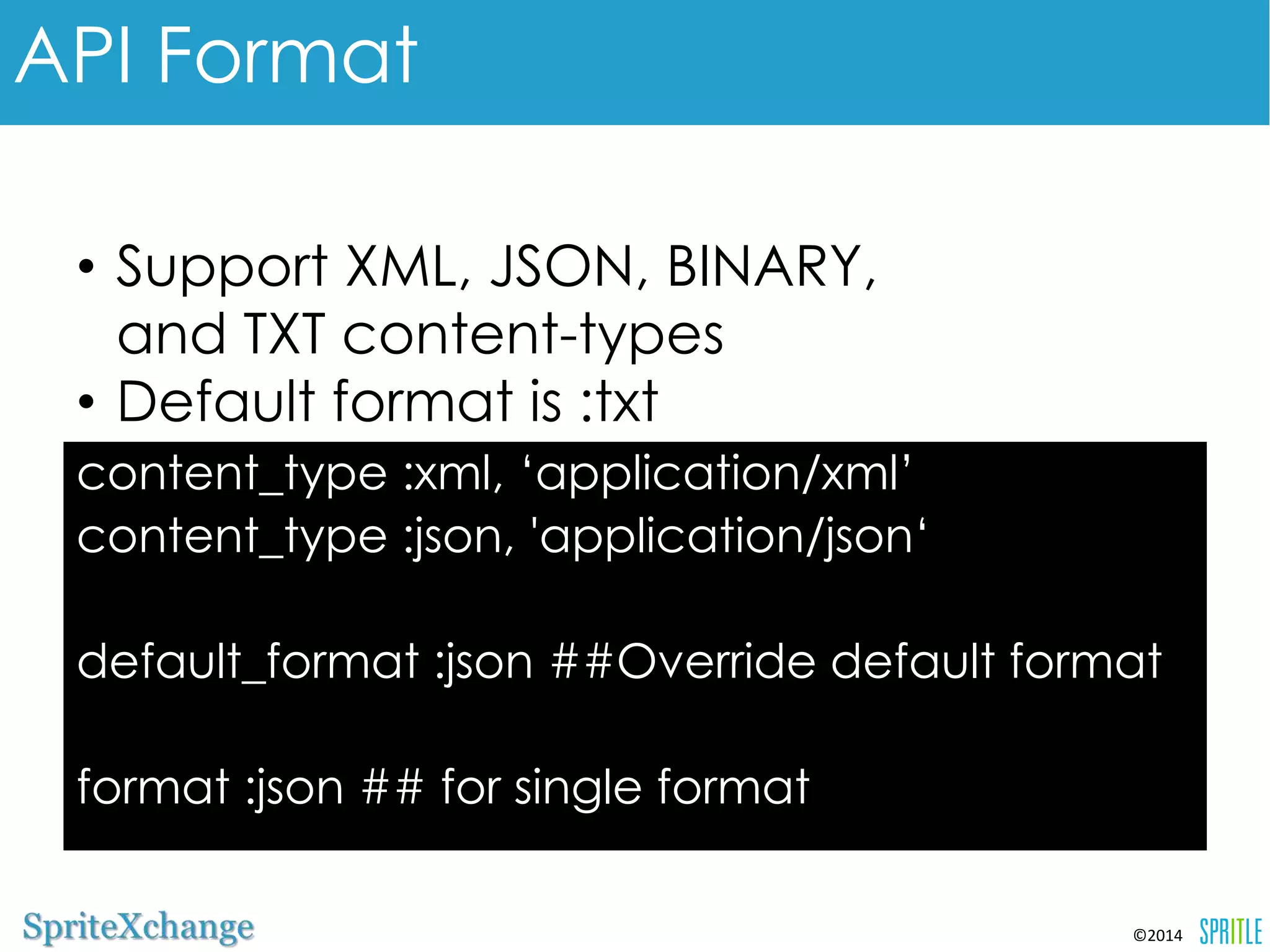 API Format

• Support XML, JSON, BINARY, and TXT content-types
• Default format is :txt

content_type :xml, ‘application/xml’
content_type :json, 'application/json‘

default_format :json ##Override default format

format :json ## for single format

SpriteXchange

©2014 SPRITLE